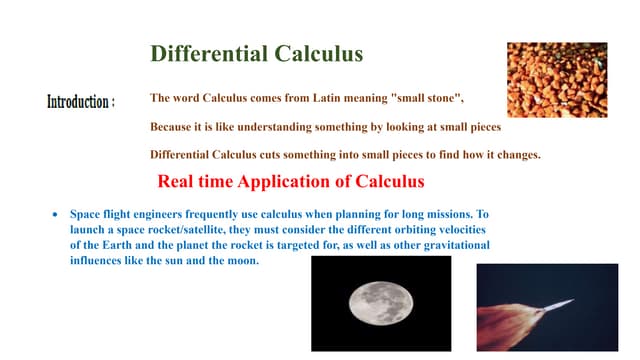 Differential Calculus

Introduction :

The word Calculus comes from Latin meaning "small stone",

Because it is like understanding something by looking at small pieces

Differential Calculus cuts something into small pieces to find how it changes.

Real time Application of Calculus

• Space flight engineers frequently use calculus when planning for long missions. To launch a space rocket/satellite, they must consider the different orbiting velocities of the Earth and the planet the rocket is targeted for, as well as other gravitational influences like the sun and the moon.